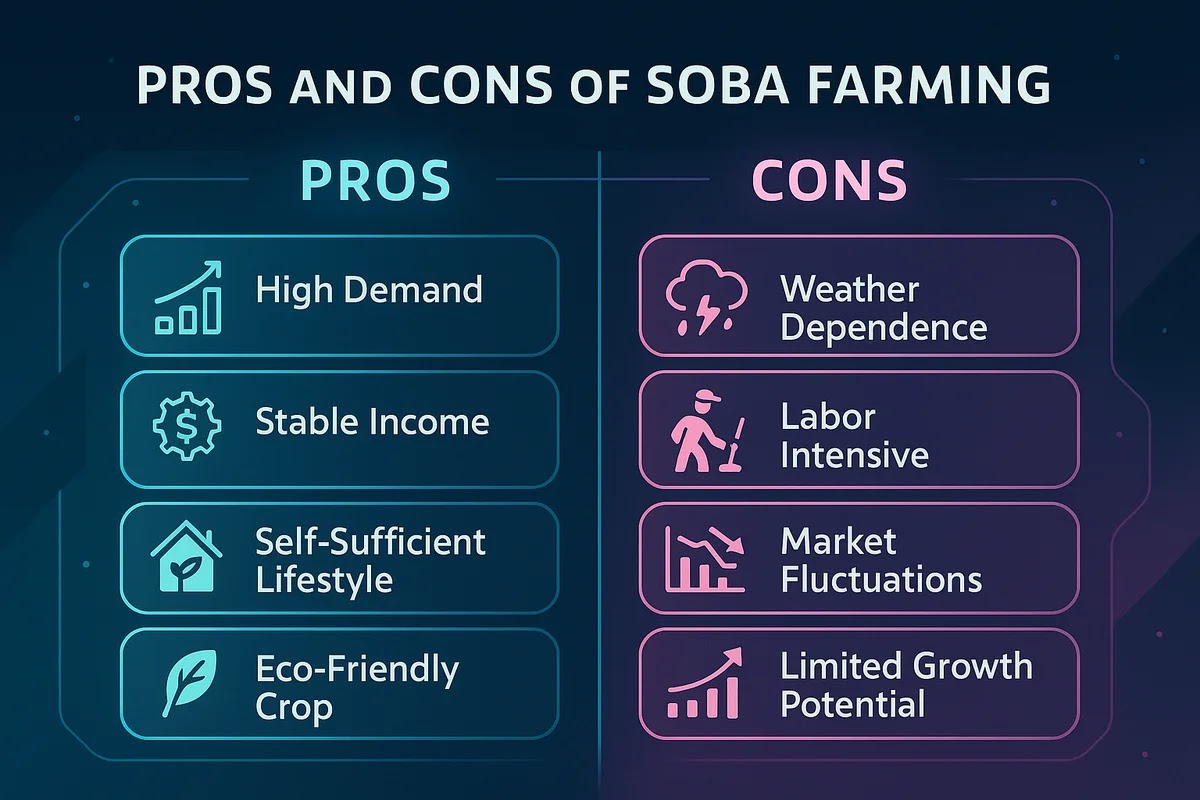 PROS AND CONS OF SOBA FARMING

PROS

High Demand

Stable Income

Self-Sufficient Lifestyle

Eco-Friendly Crop

CONS

Weather Dependence

Labor Intensive

Market Fluctuations

Limited Growth Potential